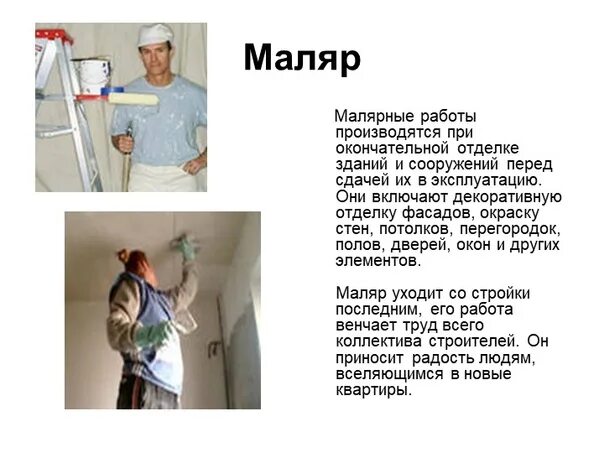 Маляр

Малярные работы производятся при окончательной отделке зданий и сооружений перед сдачей их в эксплуатацию. Они включают декоративную отделку фасадов, окраску стен, потолков, перегородок, полов, дверей, окон и других элементов.

Маляр уходит со стройки последним, его работа венчает труд всего коллектива строителей. Он приносит радость людям, вселяющимся в новые квартиры.